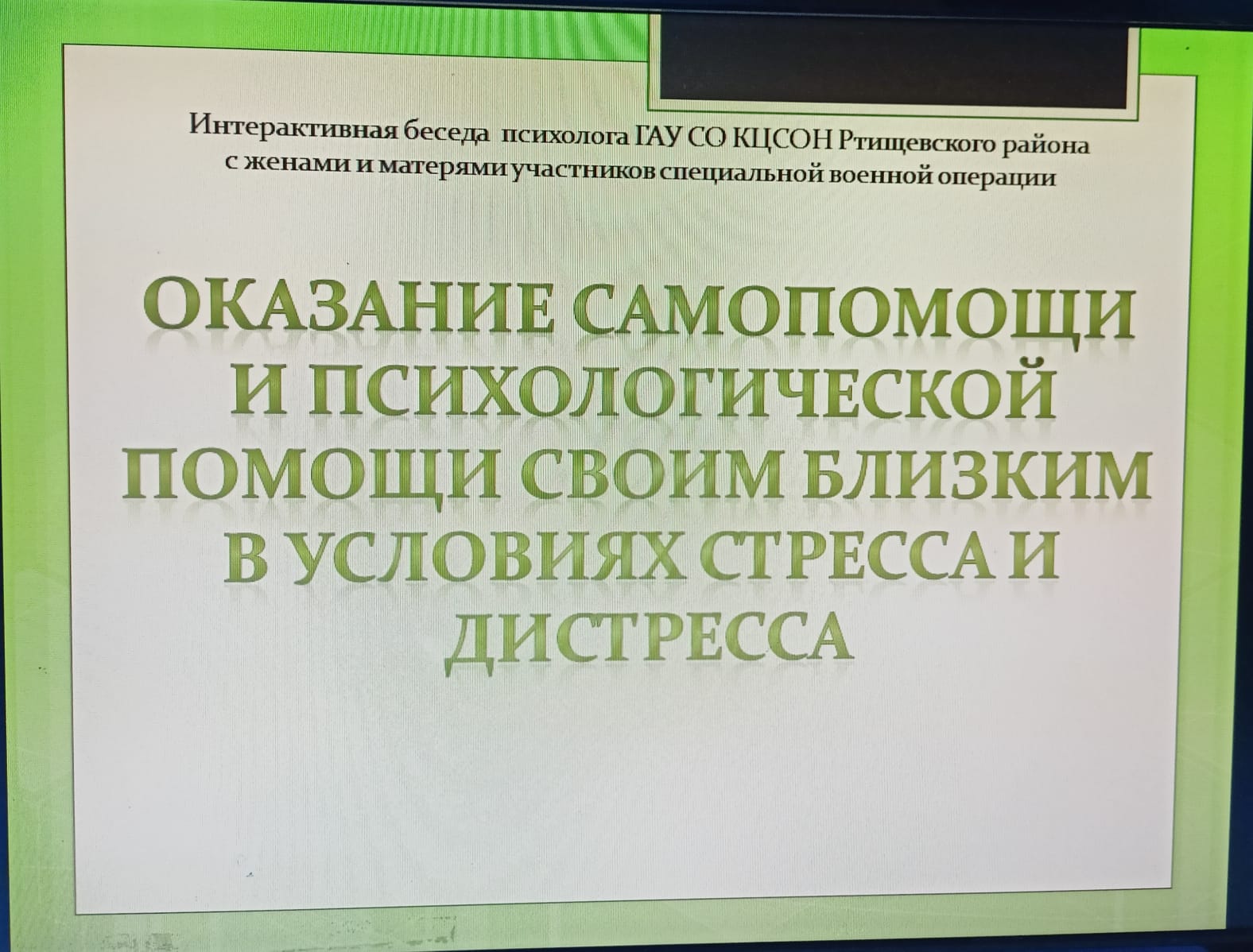 Интерактивная беседа психолога ГАУ СО КЦСОН Ртищевского района с женами и матерями участников специальной военной операции

ОКАЗАНИЕ САМОПОМОЩИ И ПСИХОЛОГИЧЕСКОЙ ПОМОЩИ СВОИМ БЛИЗКИМ В УСЛОВИЯХ СТРЕССА И ДИСТРЕССА